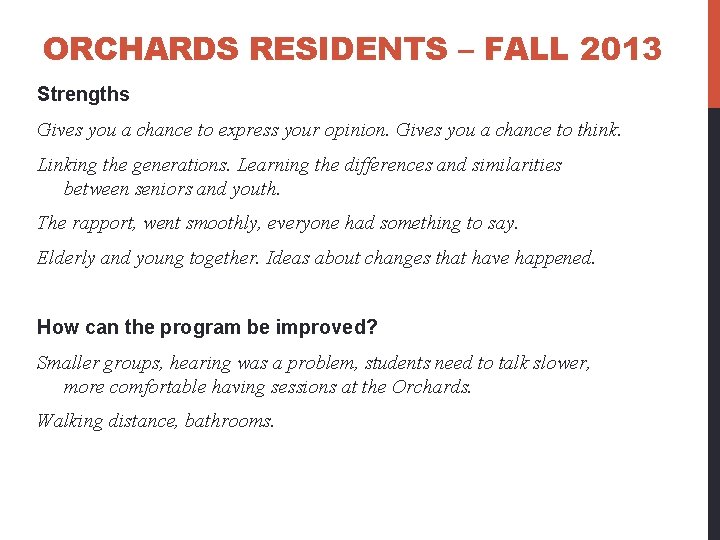 ORCHARDS RESIDENTS – FALL 2013

Strengths

Gives you a chance to express your opinion. Gives you a chance to think.

Linking the generations. Learning the differences and similarities between seniors and youth.

The rapport, went smoothly, everyone had something to say.

Elderly and young together. Ideas about changes that have happened.

How can the program be improved?

Smaller groups, hearing was a problem, students need to talk slower, more comfortable having sessions at the Orchards.

Walking distance, bathrooms.